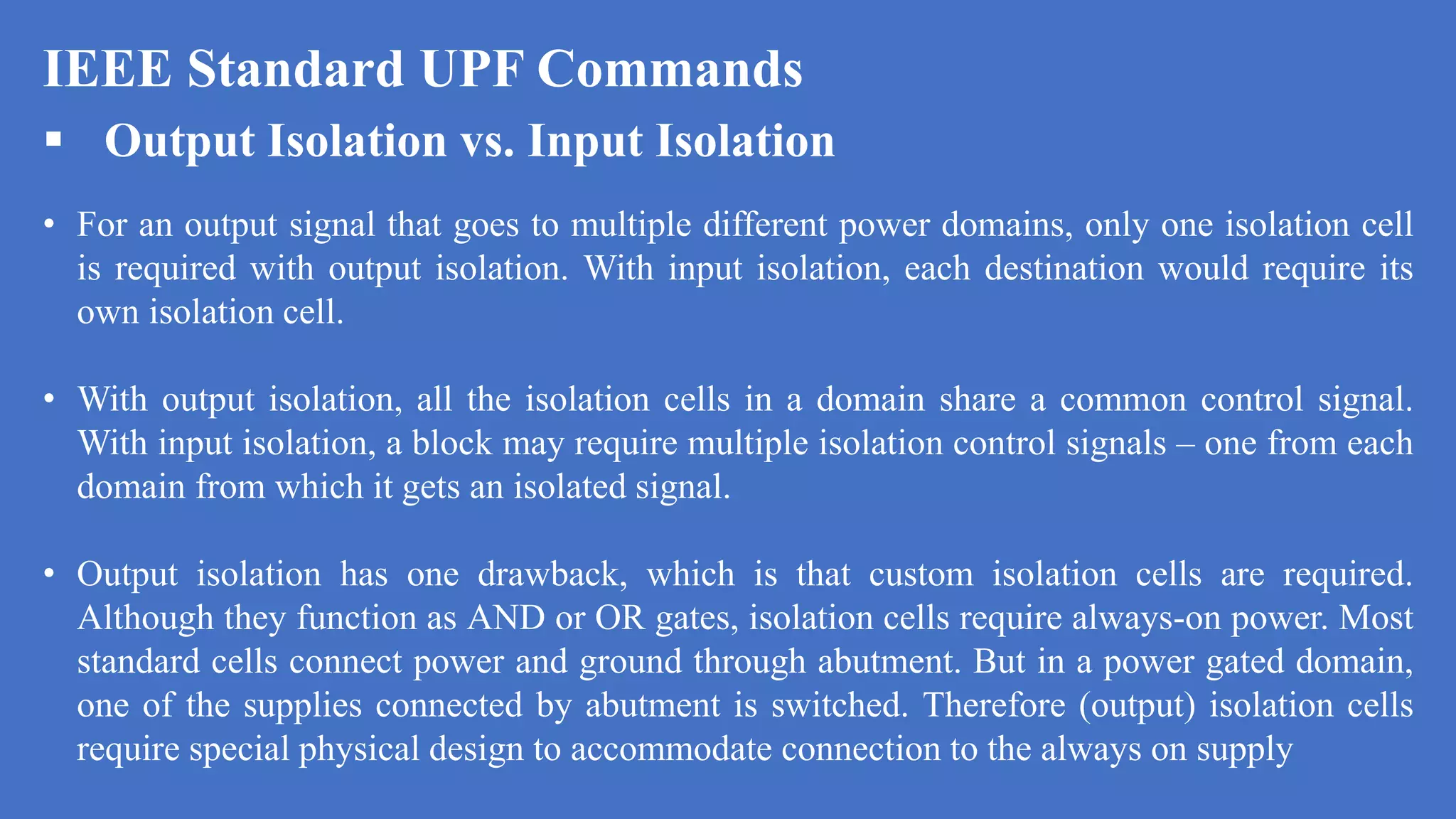 IEEE Standard UPF Commands

▪ Output Isolation vs. Input Isolation

• For an output signal that goes to multiple different power domains, only one isolation cell is required with output isolation. With input isolation, each destination would require its own isolation cell.

• With output isolation, all the isolation cells in a domain share a common control signal. With input isolation, a block may require multiple isolation control signals – one from each domain from which it gets an isolated signal.

• Output isolation has one drawback, which is that custom isolation cells are required. Although they function as AND or OR gates, isolation cells require always-on power. Most standard cells connect power and ground through abutment. But in a power gated domain, one of the supplies connected by abutment is switched. Therefore (output) isolation cells require special physical design to accommodate connection to the always on supply